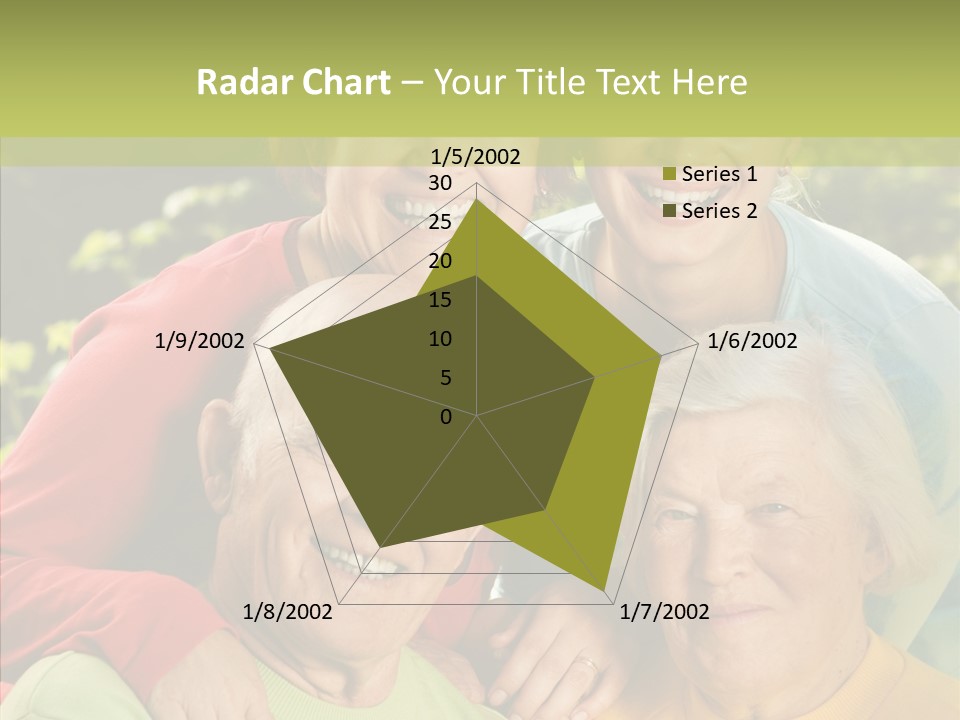 Radar Chart – Your Title Text Here

1/5/2002
30
25
20
15
10
5
0
1/6/2002
1/7/2002
1/8/2002
1/9/2002

Series 1
Series 2